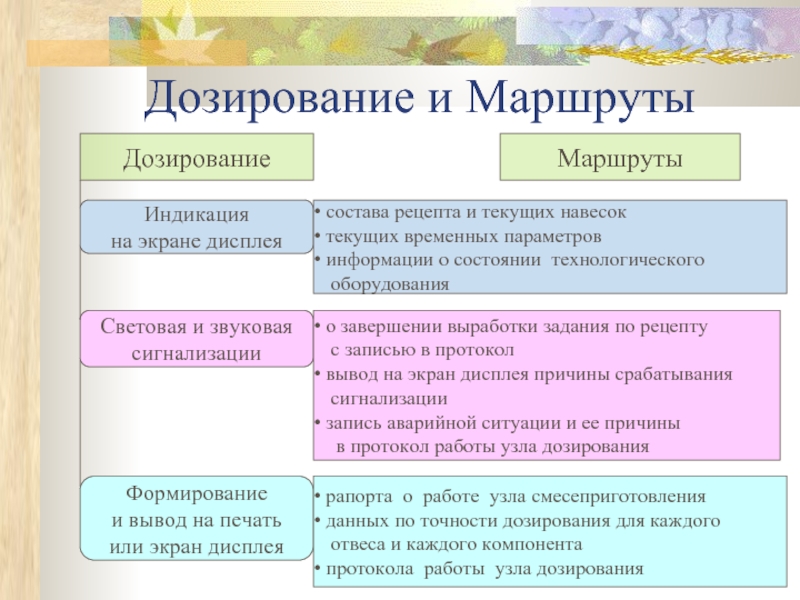 Дозирование и Маршруты

Дозирование

Маршруты

Индикация на экране дисплея

• состава рецепта и текущих навесок
• текущих временных параметров
• информации о состоянии технологического оборудования

Световая и звуковая сигнализации

• о завершении выработки задания по рецепту с записью в протокол
• вывод на экран дисплея причины срабатывания сигнализации
• запись аварийной ситуации и ее причины в протокол работы узла дозирования

Формирование и вывод на печать или экран дисплея

• рапорта о работе узла смесеприготовления
• данных по точности дозирования для каждого отвеса и каждого компонента
• протокола работы узла дозирования